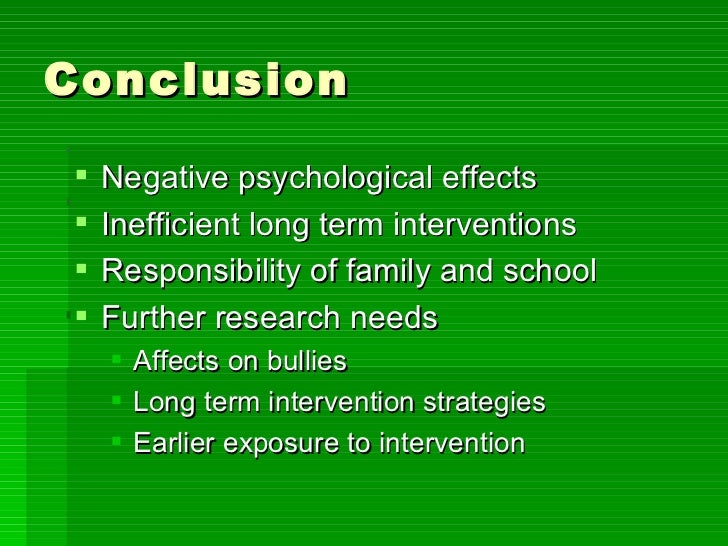 Conclusion

- Negative psychological effects
- Inefficient long term interventions
- Responsibility of family and school
- Further research needs
  - Affects on bullies
  - Long term intervention strategies
  - Earlier exposure to intervention